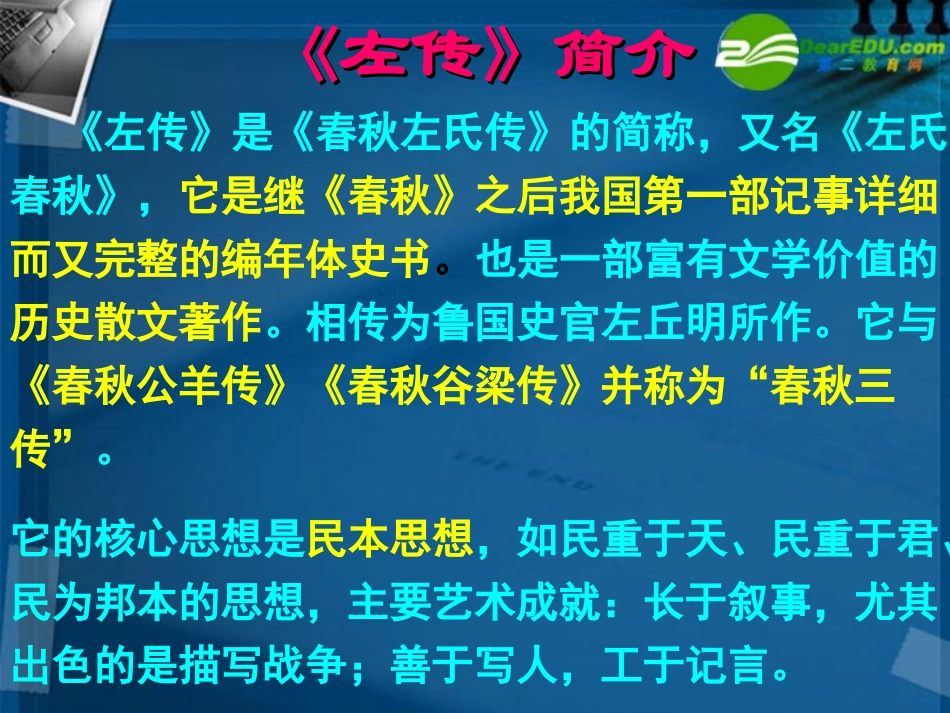 《左传》简介

DearEDU.com 第二教育网

《左传》是《春秋左氏传》的简称，又名《左氏春秋》，它是继《春秋》之后我国第一部记事详细而又完整的编年体史书。也是一部富有文学价值的历史散文著作。相传为鲁国史官左丘明所作。它与《春秋公羊传》《春秋谷梁传》并称为“春秋三传”。

它的核心思想是民本思想，如民重于天、民重于君、民为邦本的思想，主要艺术成就：长于叙事，尤其出色的是描写战争；善于写人，工于记言。